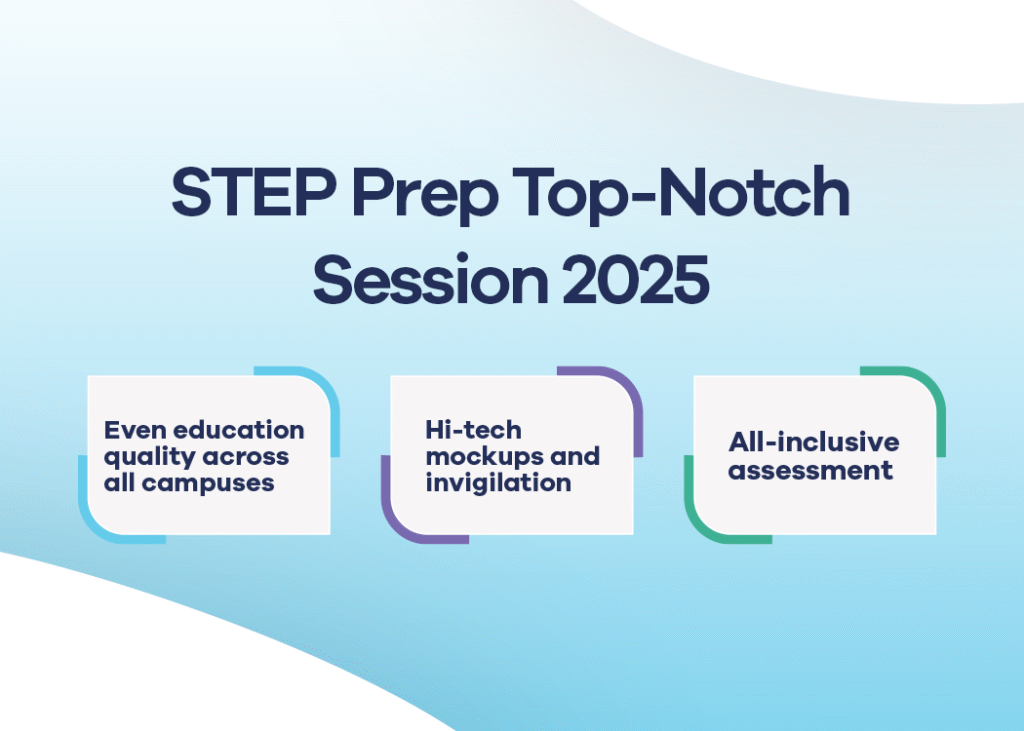 STEP Prep Top-Notch Session 2025

Even education quality across all campuses

Hi-tech mockups and invigilation

All-inclusive assessment